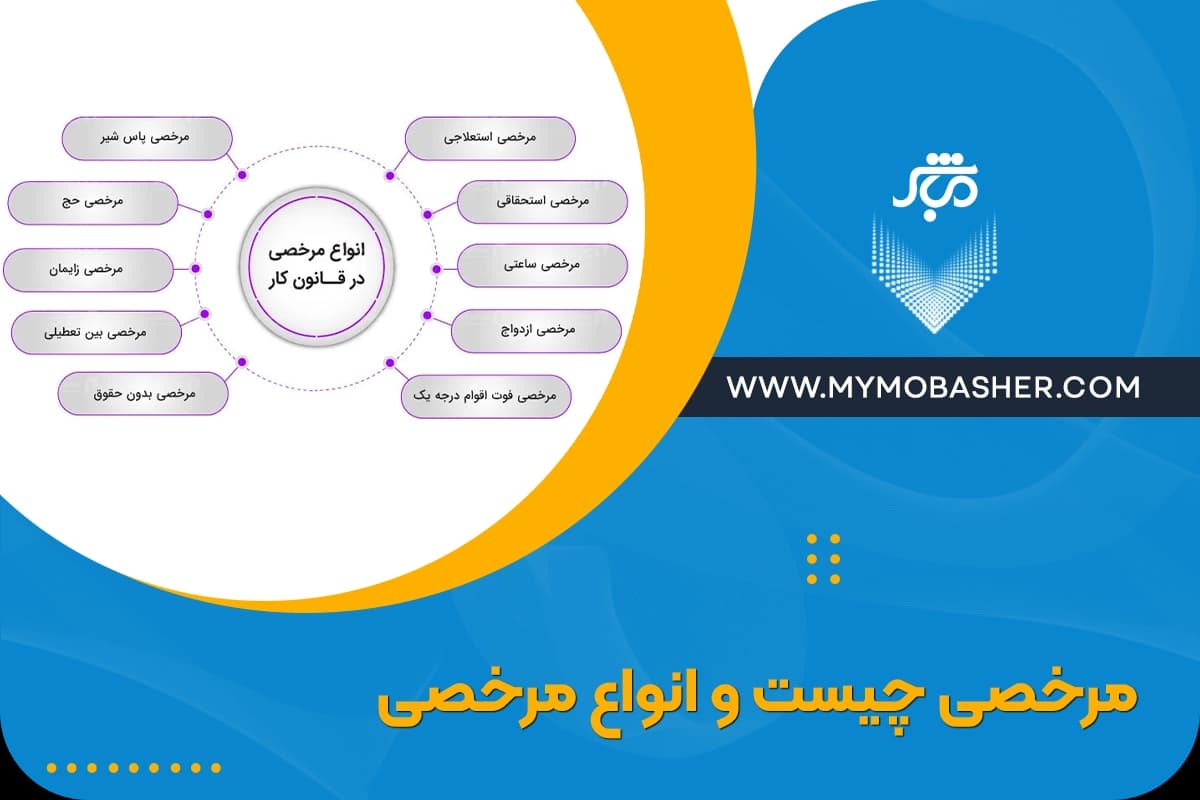 انواع مرخصی در قانون کار

مرخصی استعلاجی

مرخصی استحقاقی

مرخصی ساعتی

مرخصی ازدواج

مرخصی فوت اقوام درجه یک

مرخصی پاس شیر

مرخصی حج

مرخصی زایمان

مرخصی بین تعطیلی

مرخصی بدون حقوق

مبشر

WWW.MYMOBASHER.COM

مرخصی چیست و انواع مرخصی